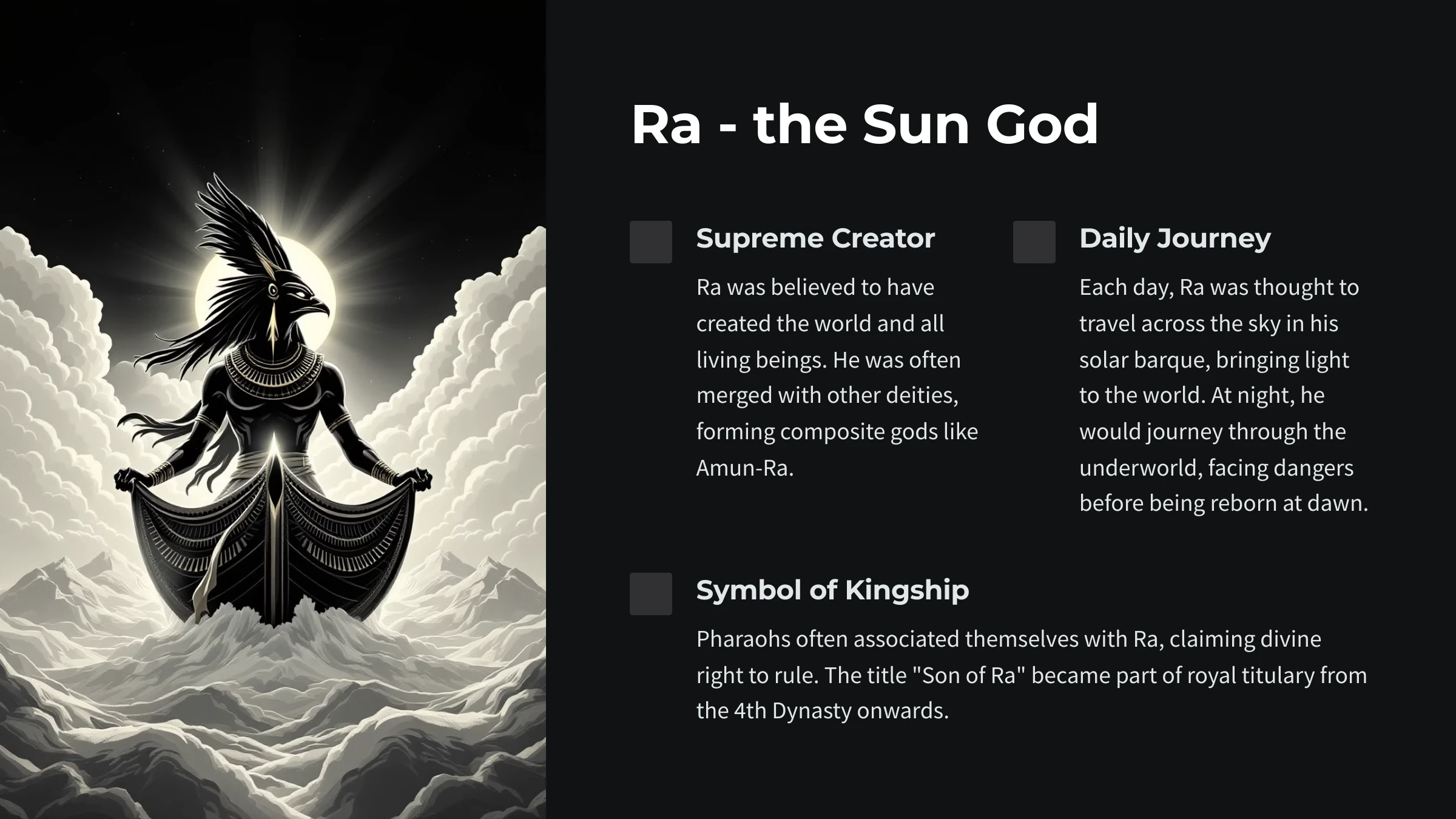 Ra - the Sun God

Supreme Creator

Ra was believed to have created the world and all living beings. He was often merged with other deities, forming composite gods like Amun-Ra.

Daily Journey

Each day, Ra was thought to travel across the sky in his solar barque, bringing light to the world. At night, he would journey through the underworld, facing dangers before being reborn at dawn.

Symbol of Kingship

Pharaohs often associated themselves with Ra, claiming divine right to rule. The title "Son of Ra" became part of royal titulary from the 4th Dynasty onwards.